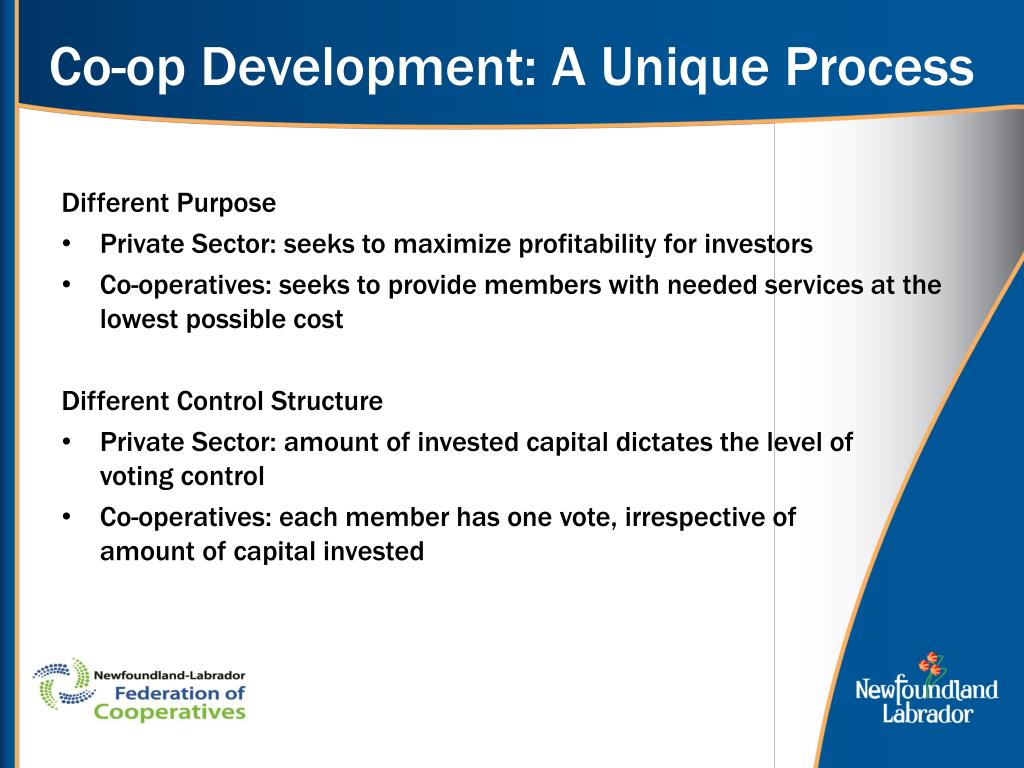 Co-op Development: A Unique Process

Different Purpose

• Private Sector: seeks to maximize profitability for investors

• Co-operatives: seeks to provide members with needed services at the lowest possible cost

Different Control Structure

• Private Sector: amount of invested capital dictates the level of voting control

• Co-operatives: each member has one vote, irrespective of amount of capital invested

Newfoundland-Labrador Federation of Cooperatives

Newfoundland Labrador